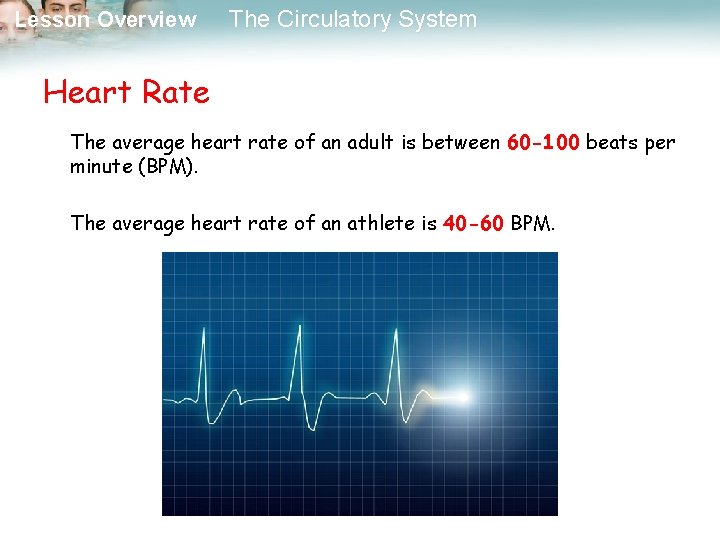 Lesson Overview The Circulatory System

Heart Rate

The average heart rate of an adult is between 60-100 beats per minute (BPM).

The average heart rate of an athlete is 40-60 BPM.